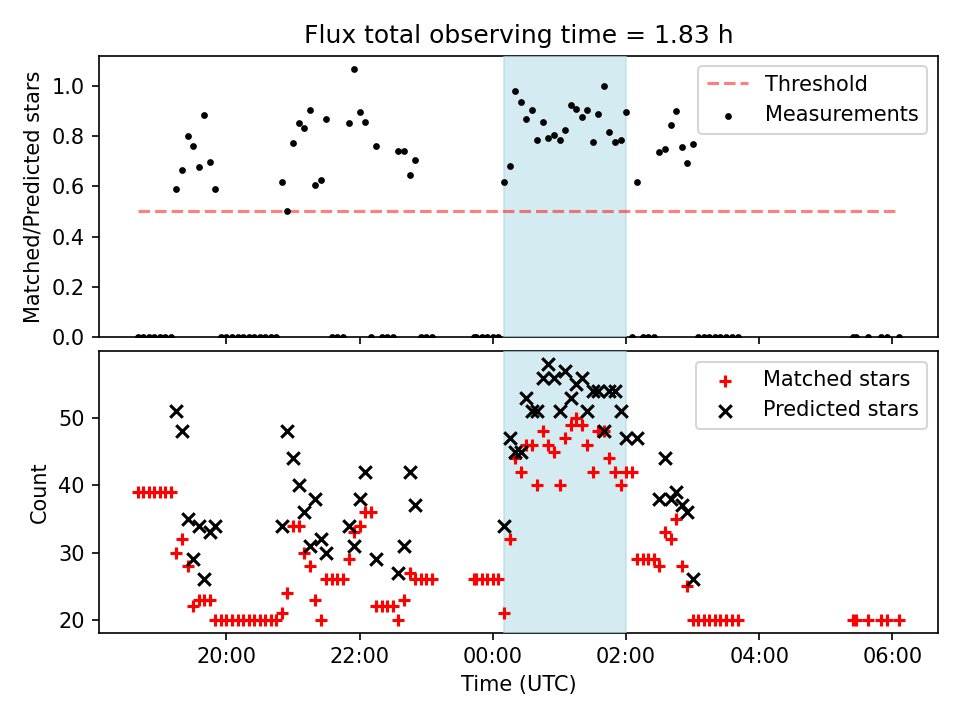 Flux total observing time = 1.83 h

Matched/Predicted stars

1.0
0.8
0.6
0.4
0.2
0.0

Threshold
Measurements

Count

50
40
30
20

Matched stars
Predicted stars

20:00
22:00
00:00
02:00
04:00
06:00

Time (UTC)